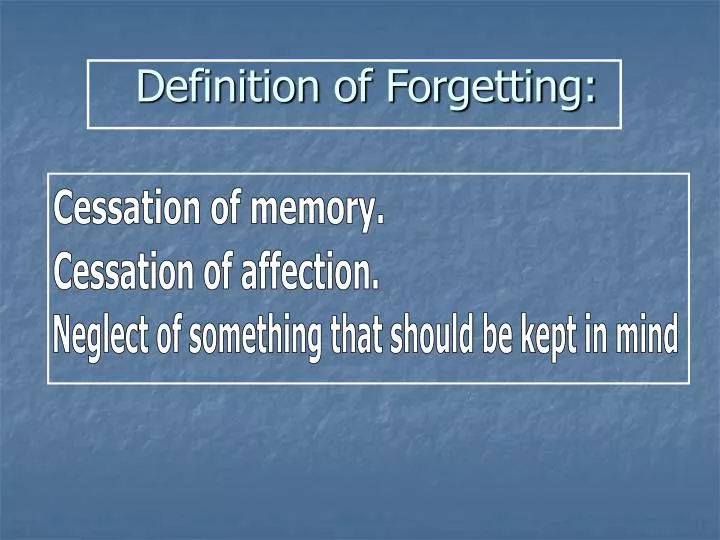 Definition of Forgetting:

Cessation of memory.
Cessation of affection.
Neglect of something that should be kept in mind